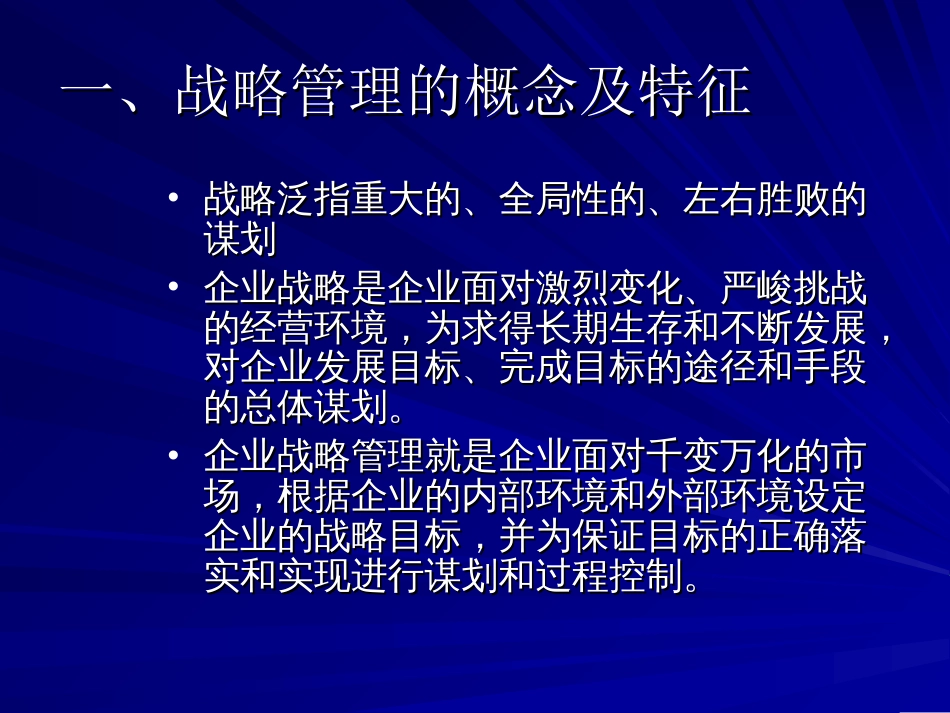 一、战略管理的概念及特征

• 战略泛指重大的、全局性的、左右胜败的谋划

• 企业战略是企业面对激烈变化、严峻挑战的经营环境，为求得长期生存和不断发展，对企业发展目标、完成目标的途径和手段的总体谋划。

• 企业战略管理就是企业面对千变万化的市场，根据企业的内部环境和外部环境设定企业的战略目标，并为保证目标的正确落实和实现进行谋划和过程控制。